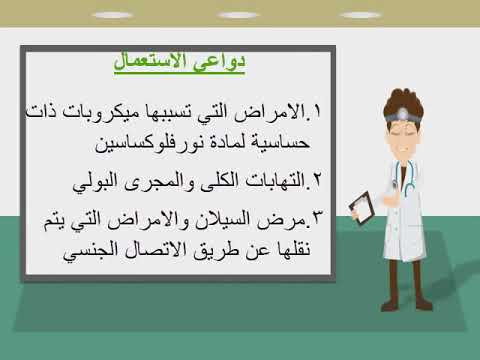 دواعي الاستعمال

١.الامراض التي تسببها ميكروبات ذات حساسية لمادة نورفلوكساسين

٢.التهابات الكلى والمجرى البولي

٣.مرض السيلان والامراض التي يتم نقلها عن طريق الاتصال الجنسي